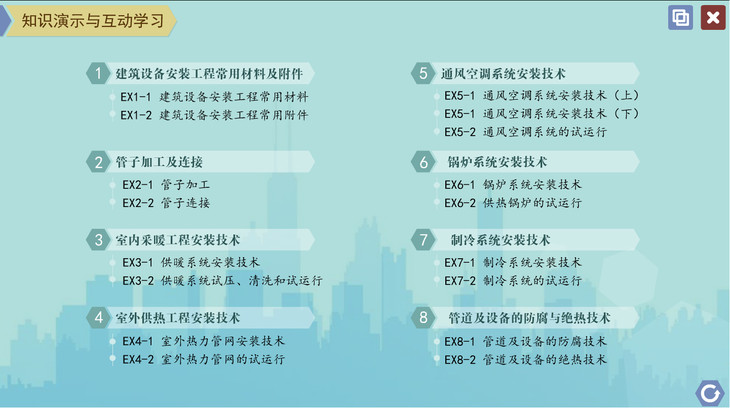 知识演示与互动学习

1 建筑设备安装工程常用材料及附件
EX1-1 建筑设备安装工程常用材料
EX1-2 建筑设备安装工程常用附件

2 管子加工及连接
EX2-1 管子加工
EX2-2 管子连接

3 室内采暖工程安装技术
EX3-1 供暖系统安装技术
EX3-2 供暖系统试压、清洗和试运行

4 室外供热工程安装技术
EX4-1 室外热力管网安装技术
EX4-2 室外热力管网的试运行

5 通风空调系统安装技术
EX5-1 通风空调系统安装技术（上）
EX5-1 通风空调系统安装技术（下）
EX5-2 通风空调系统的试运行

6 锅炉系统安装技术
EX6-1 锅炉系统安装技术
EX6-2 供热锅炉的试运行

7 制冷系统安装技术
EX7-1 制冷系统安装技术
EX7-2 制冷系统的试运行

8 管道及设备的防腐与绝热技术
EX8-1 管道及设备的防腐技术
EX8-2 管道及设备的绝热技术